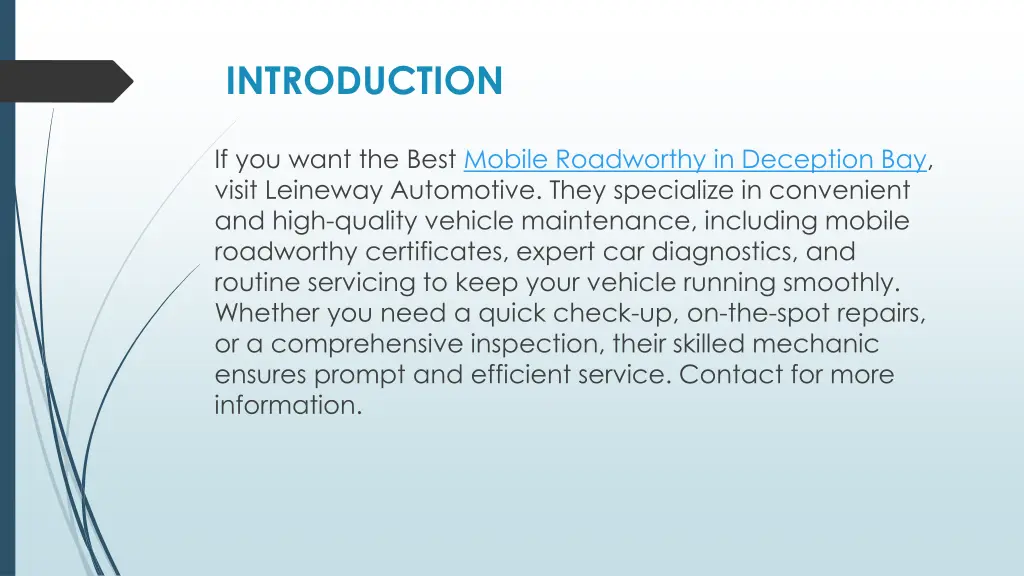 INTRODUCTION

If you want the Best Mobile Roadworthy in Deception Bay, visit Leineway Automotive. They specialize in convenient and high-quality vehicle maintenance, including mobile roadworthy certificates, expert car diagnostics, and routine servicing to keep your vehicle running smoothly. Whether you need a quick check-up, on-the-spot repairs, or a comprehensive inspection, their skilled mechanic ensures prompt and efficient service. Contact for more information.